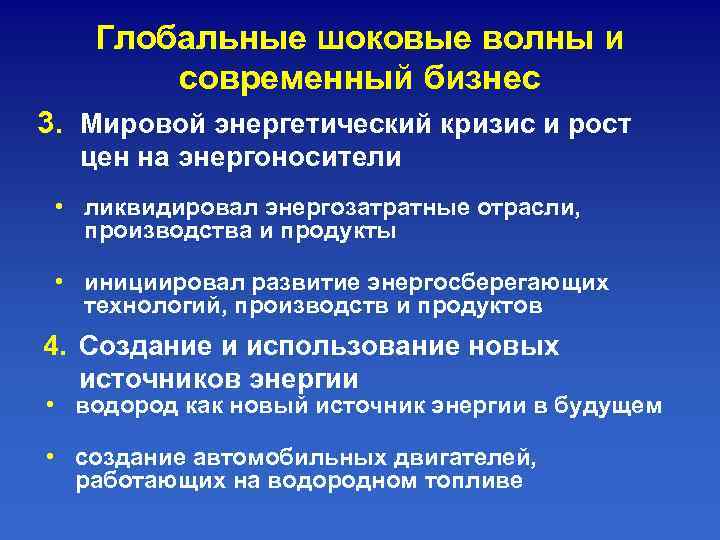 Глобальные шоковые волны и современный бизнес

3. Мировой энергетический кризис и рост цен на энергоносители

• ликвидировал энергозатратные отрасли, производства и продукты

• инициировал развитие энергосберегающих технологий, производств и продуктов

4. Создание и использование новых источников энергии

• водород как новый источник энергии в будущем

• создание автомобильных двигателей, работающих на водородном топливе